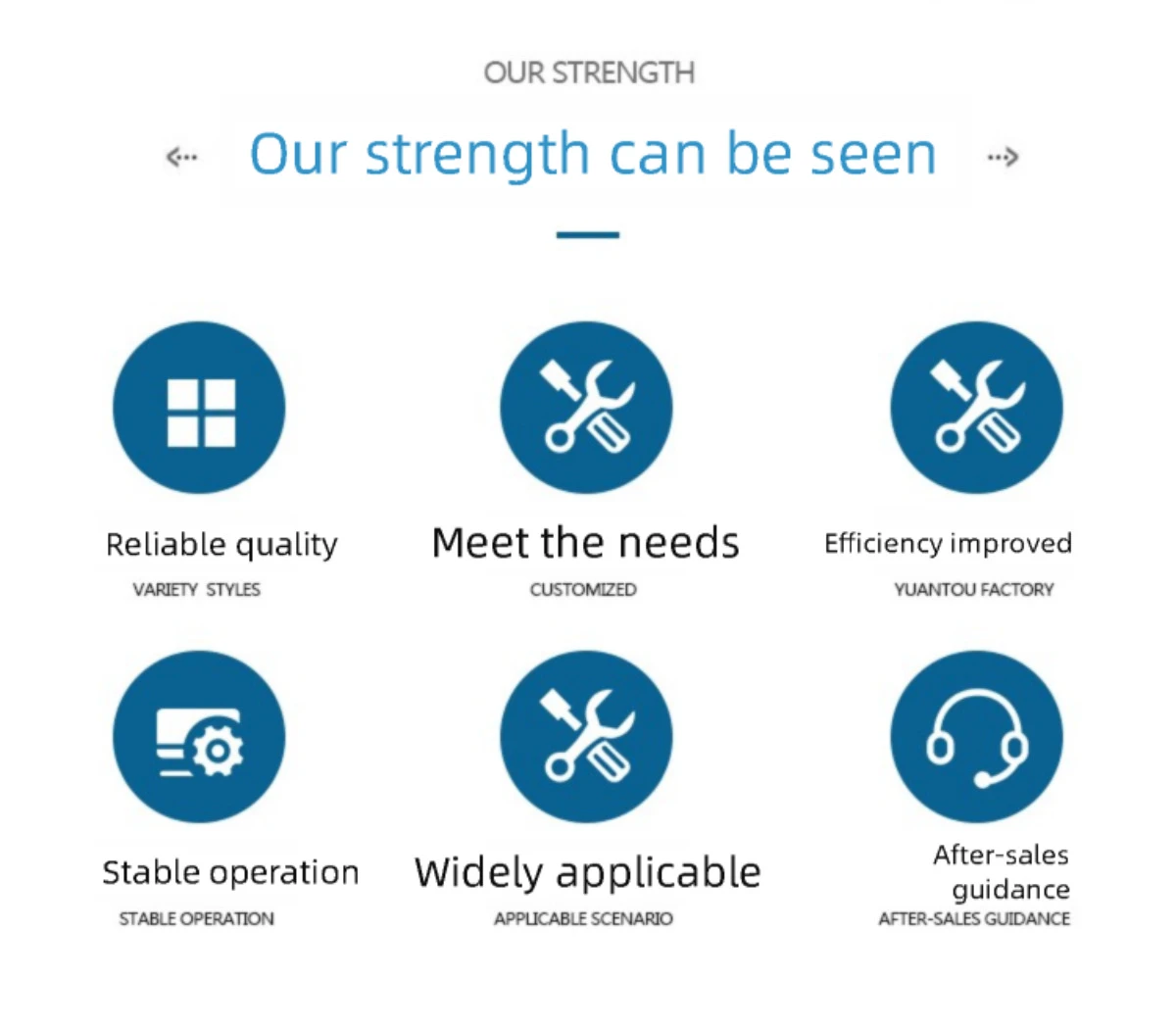 OUR STRENGTH

Our strength can be seen

Reliable quality
VARIETY STYLES

Meet the needs
CUSTOMIZED

Efficiency improved
YUANTOU FACTORY

Stable operation
STABLE OPERATION

Widely applicable
APPLICABLE SCENARIO

After-sales guidance
AFTER-SALES GUIDANCE